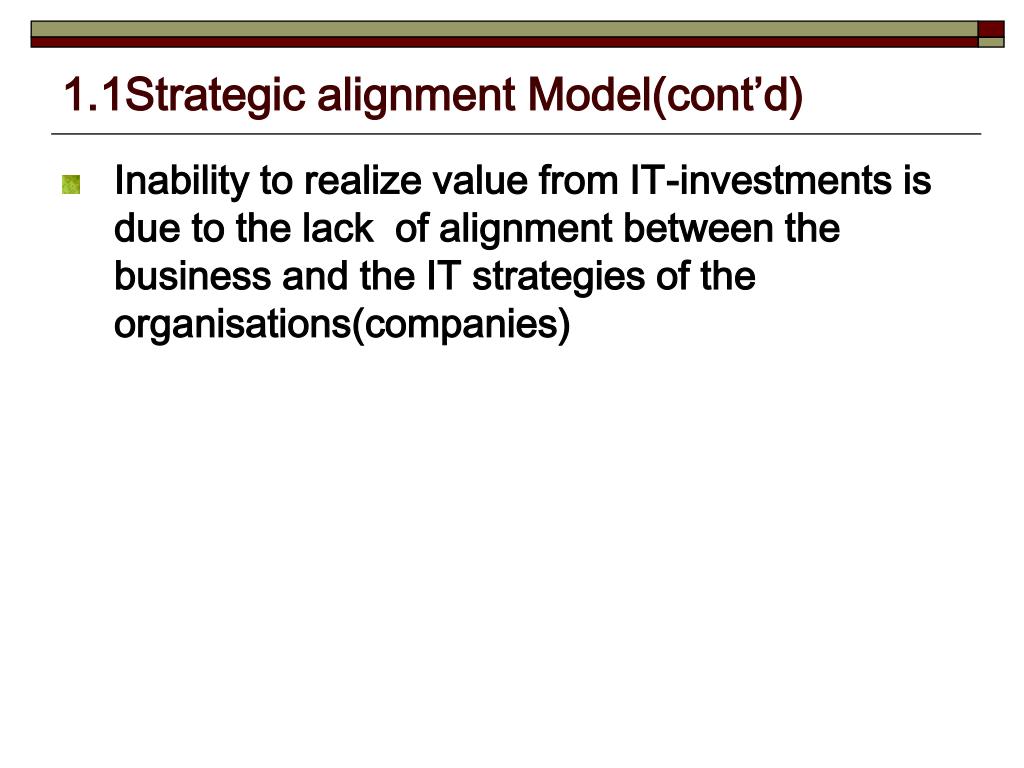 1.1Strategic alignment Model(cont'd)

Inability to realize value from IT-investments is due to the lack  of alignment between the business and the IT strategies of the organisations(companies)